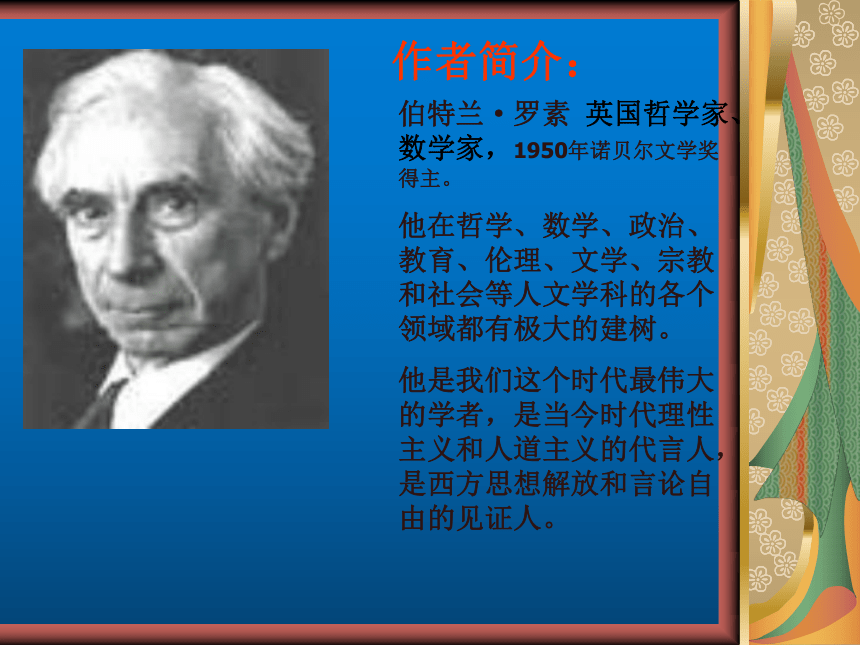 作者简介：

伯特兰·罗素 英国哲学家、数学家，1950年诺贝尔文学奖得主。

他在哲学、数学、政治、教育、伦理、文学、宗教和社会等人文学科的各个领域都有极大的建树。

他是我们这个时代最伟大的学者，是当今时代理性主义和人道主义的代言人，是西方思想解放和言论自由的见证人。